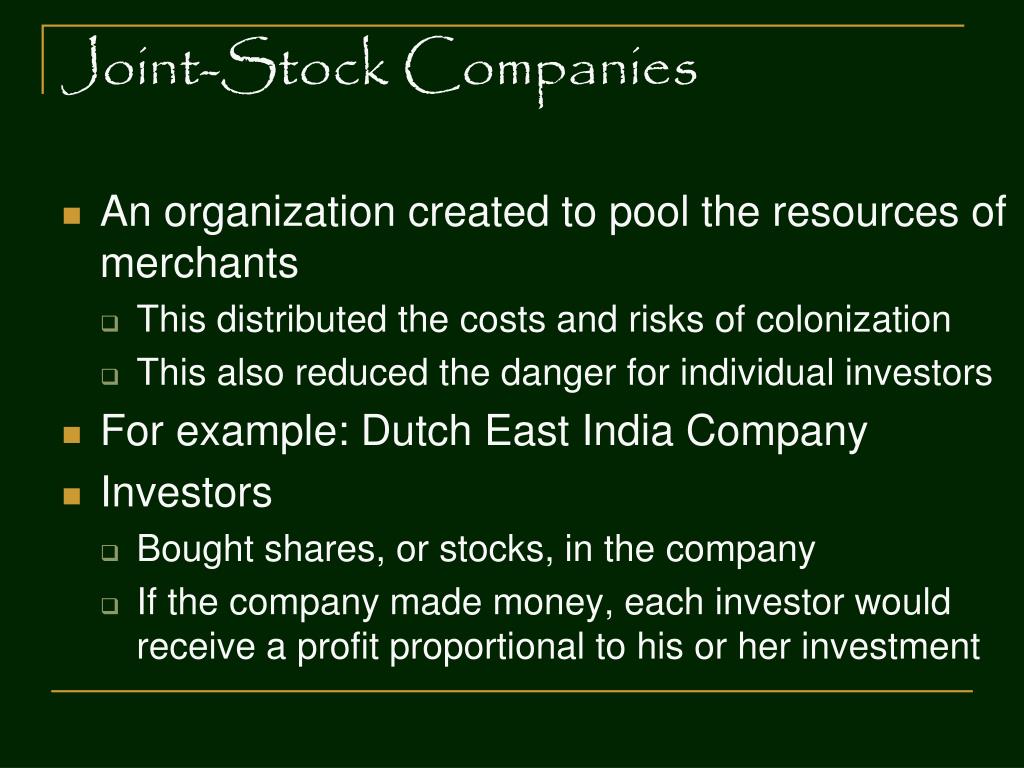 Joint-Stock Companies

An organization created to pool the resources of merchants

This distributed the costs and risks of colonization

This also reduced the danger for individual investors

For example: Dutch East India Company

Investors

Bought shares, or stocks, in the company

If the company made money, each investor would receive a profit proportional to his or her investment